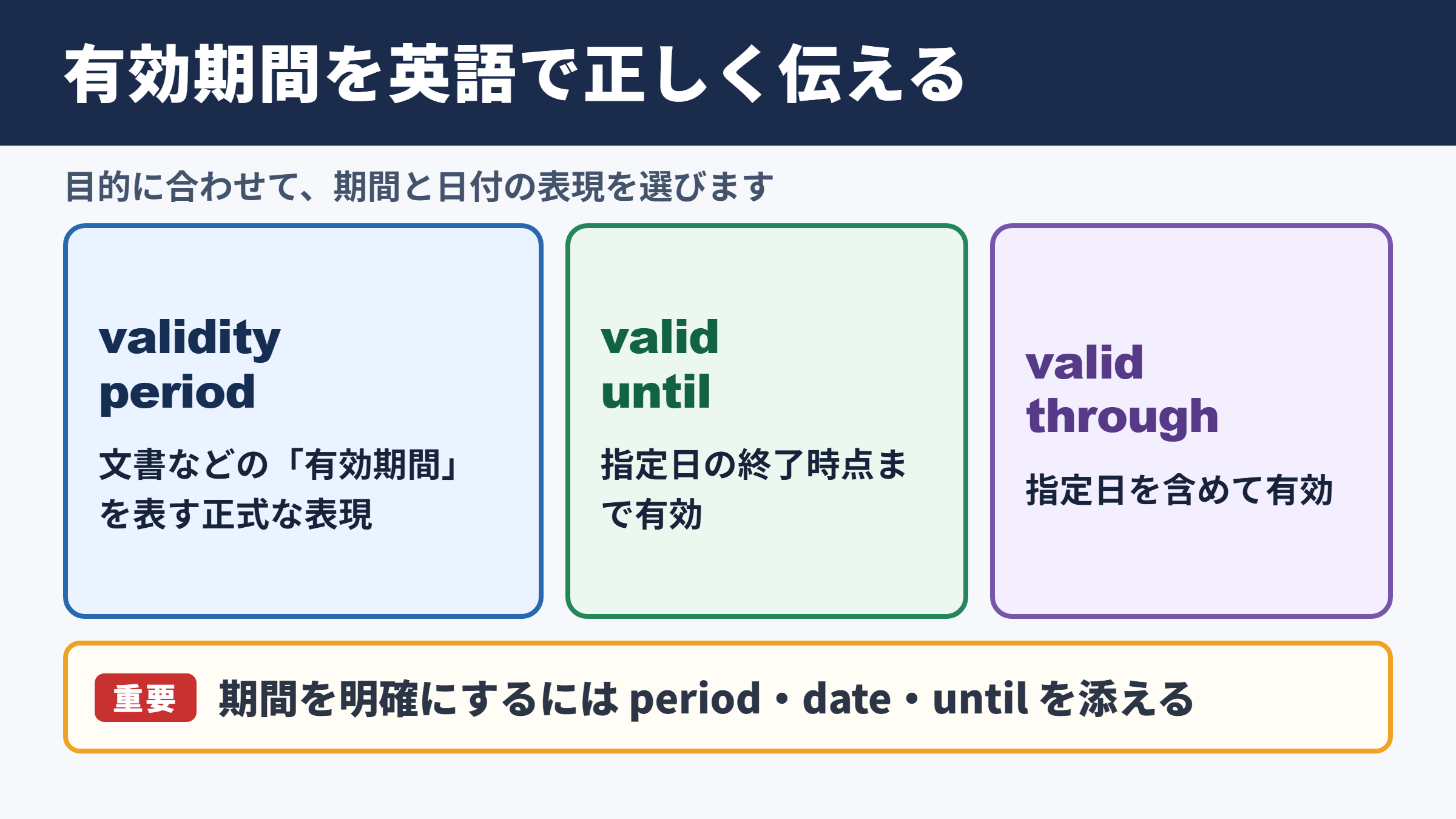 有効期間を英語で正しく伝える

目的に合わせて、期間と日付の表現を選びます

validity period

文書などの「有効期間」を表す正式な表現

valid until

指定日の終了時点まで有効

valid through

指定日を含めて有効

重要 期間を明確にするには period・date・until を添える